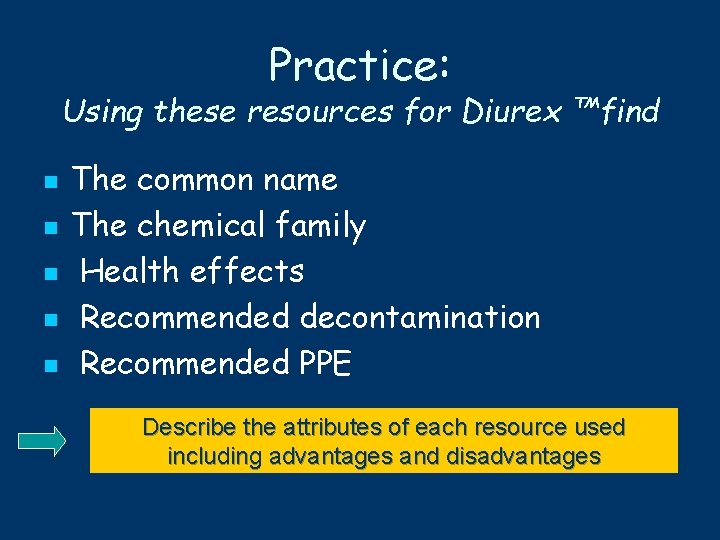 Practice:

Using these resources for Diurex ™find

• The common name
• The chemical family
• Health effects
• Recommended decontamination
• Recommended PPE

Describe the attributes of each resource used including advantages and disadvantages